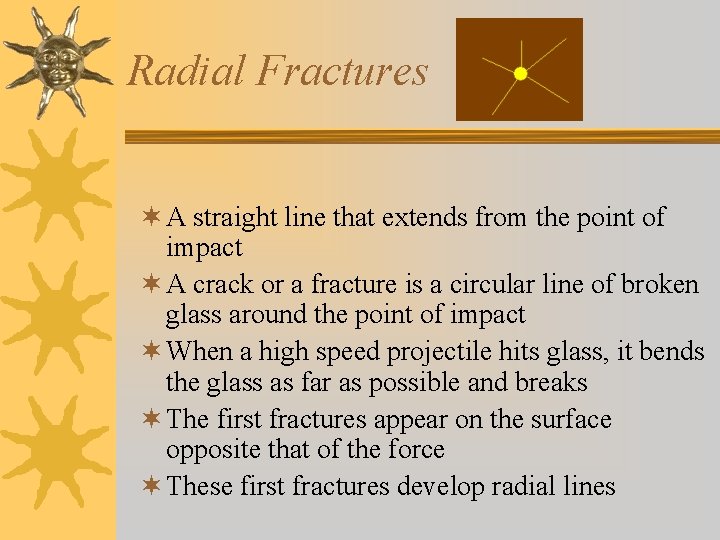 Radial Fractures

✶ A straight line that extends from the point of impact
✶ A crack or a fracture is a circular line of broken glass around the point of impact
✶ When a high speed projectile hits glass, it bends the glass as far as possible and breaks
✶ The first fractures appear on the surface opposite that of the force
✶ These first fractures develop radial lines